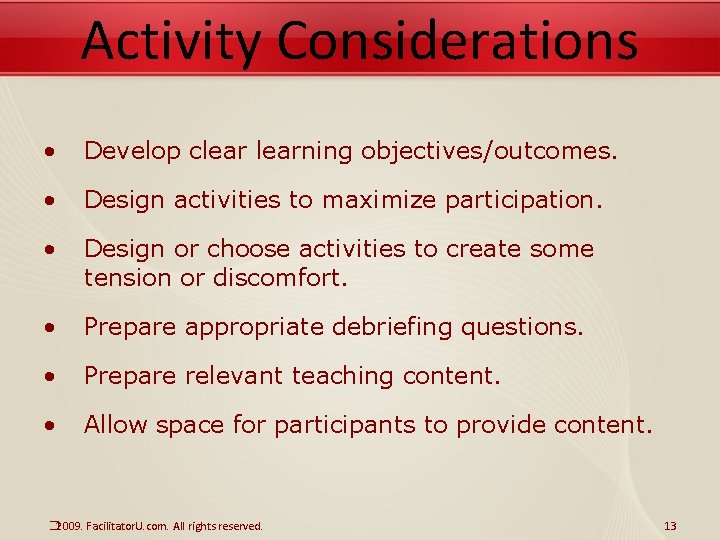 Activity Considerations

• Develop clear learning objectives/outcomes.

• Design activities to maximize participation.

• Design or choose activities to create some tension or discomfort.

• Prepare appropriate debriefing questions.

• Prepare relevant teaching content.

• Allow space for participants to provide content.

2009. FacilitatorU.com. All rights reserved.

13